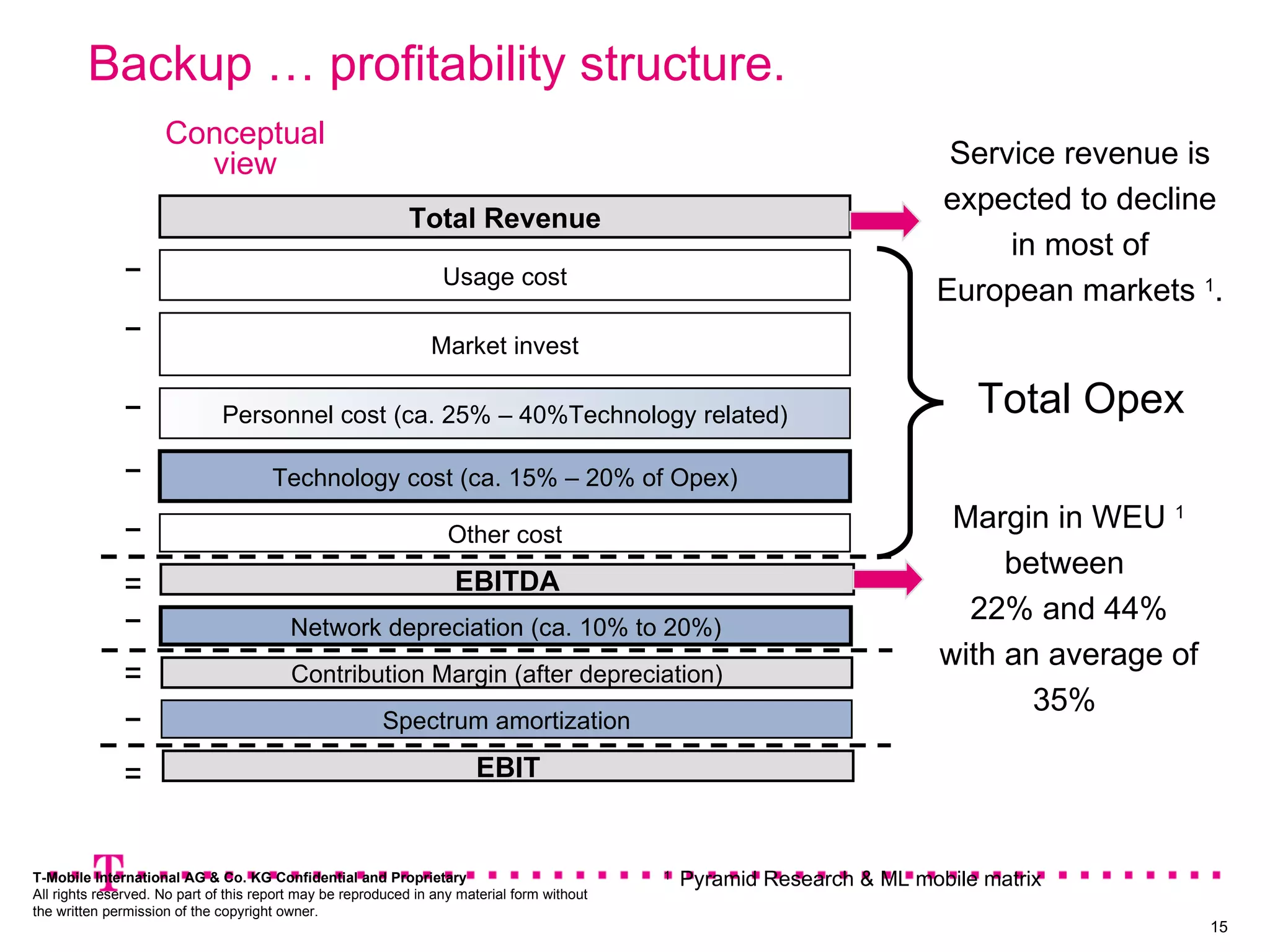 Backup … profitability structure.

Conceptual view

Total Revenue

– Usage cost

– Market invest

– Personnel cost (ca. 25% – 40%Technology related)

– Technology cost (ca. 15% – 20% of Opex)

– Other cost

= EBITDA

– Network depreciation (ca. 10% to 20%)

= Contribution Margin (after depreciation)

– Spectrum amortization

= EBIT

Service revenue is expected to decline in most of European markets $^1$.

Total Opex

Margin in WEU $^1$ between 22% and 44% with an average of 35%

T

T-Mobile International AG & Co. KG Confidential and Proprietary
All rights reserved. No part of this report may be reproduced in any material form without the written permission of the copyright owner.

$^1$ Pyramid Research & ML mobile matrix

15